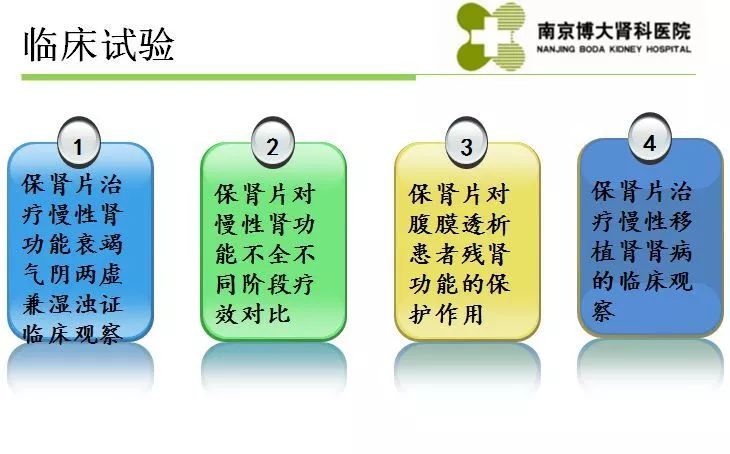 临床试验

南京博大肾科医院
NANJING BODA KIDNEY HOSPITAL

1
保肾片治疗慢性肾功能衰竭气阴两虚兼湿浊证临床观察

2
保肾片对慢性肾功能不全不同阶段疗效对比

3
保肾片对腹膜透析患者残肾功能的保护作用

4
保肾片治疗慢性移植肾肾病的临床观察